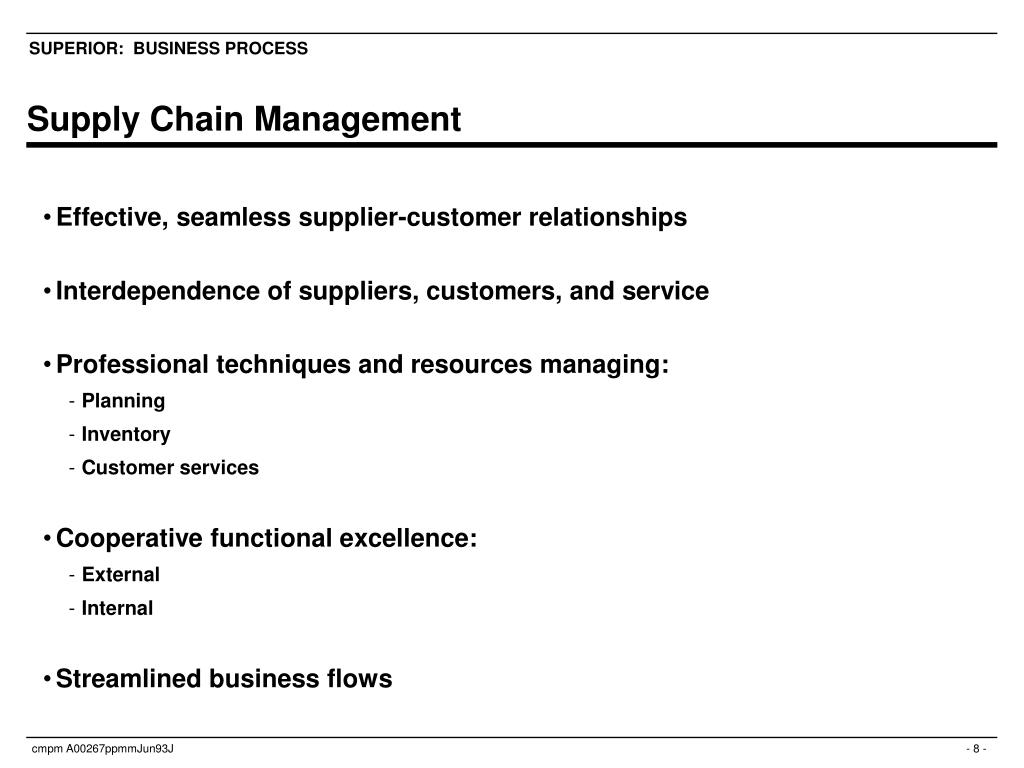 SUPERIOR: BUSINESS PROCESS

Supply Chain Management

• Effective, seamless supplier-customer relationships

• Interdependence of suppliers, customers, and service

• Professional techniques and resources managing:
- Planning
- Inventory
- Customer services

• Cooperative functional excellence:
- External
- Internal

• Streamlined business flows

cmpm A00267ppmmJun93J

- 8 -